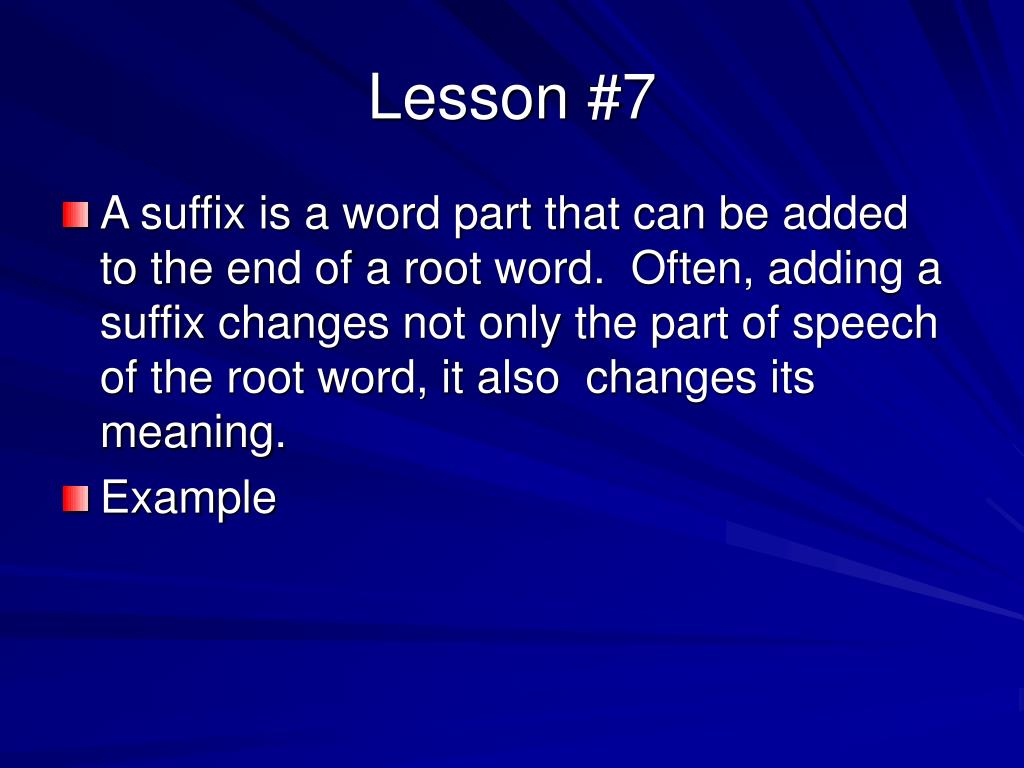 Lesson #7

A suffix is a word part that can be added to the end of a root word.  Often, adding a suffix changes not only the part of speech of the root word, it also  changes its meaning.

Example